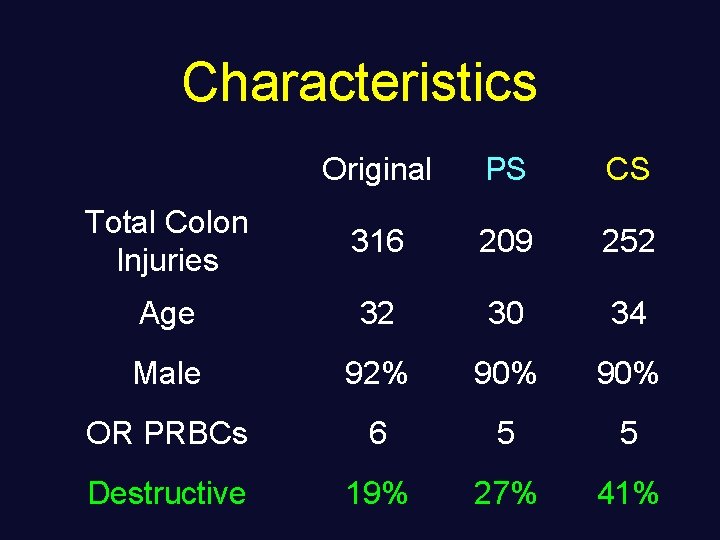 Characteristics

| | Original | PS | CS |
|---|---|---|---|
| Total Colon Injuries | 316 | 209 | 252 |
| Age | 32 | 30 | 34 |
| Male | 92% | 90% | 90% |
| OR PRBCs | 6 | 5 | 5 |
| Destructive | 19% | 27% | 41% |